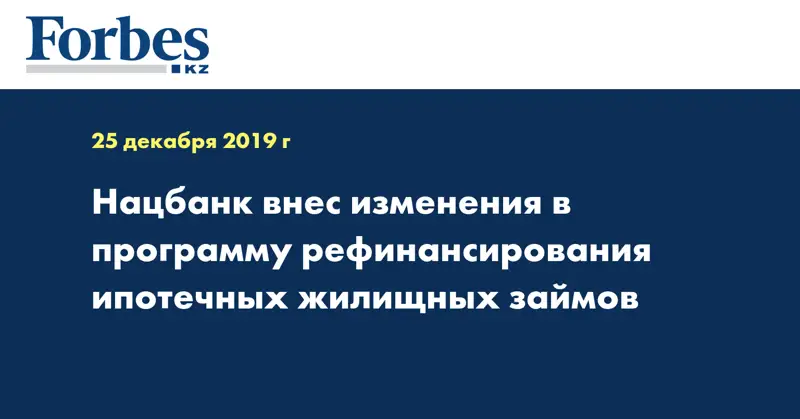 Forbes
KZ

25 декабря 2019 г

Нацбанк внес изменения в программу рефинансирования ипотечных жилищных займов